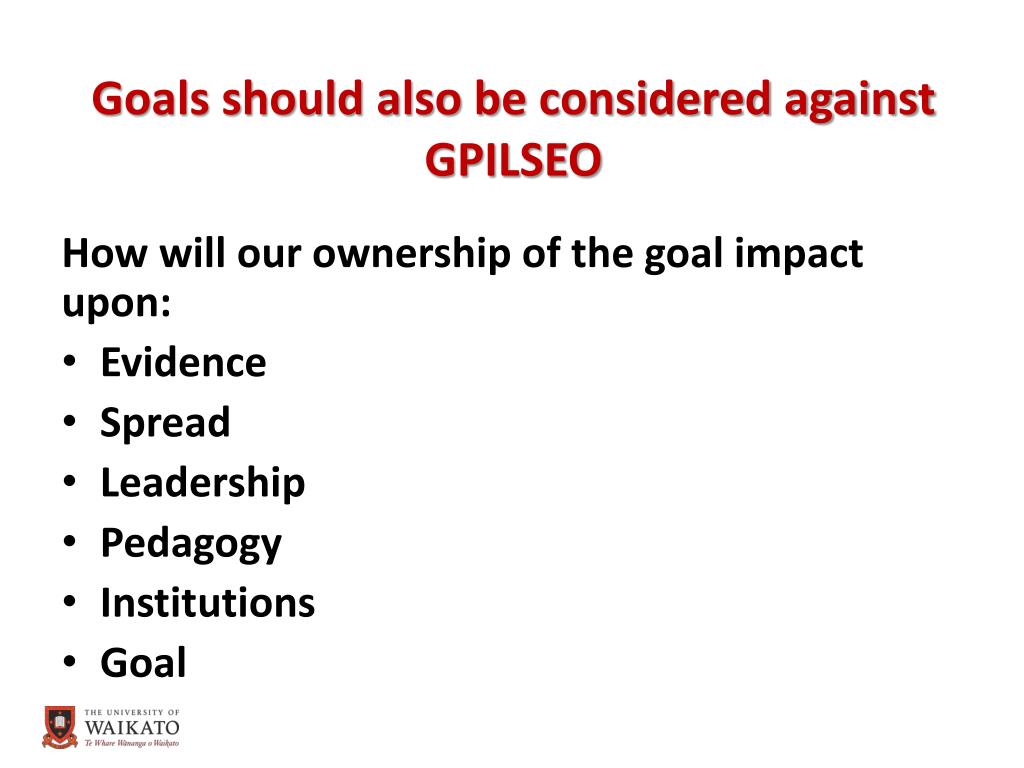 Goals should also be considered against GPILSEO

How will our ownership of the goal impact upon:

• Evidence
• Spread
• Leadership
• Pedagogy
• Institutions
• Goal

THE UNIVERSITY OF WAIKATO
Te Whare Wānanga o Waikato